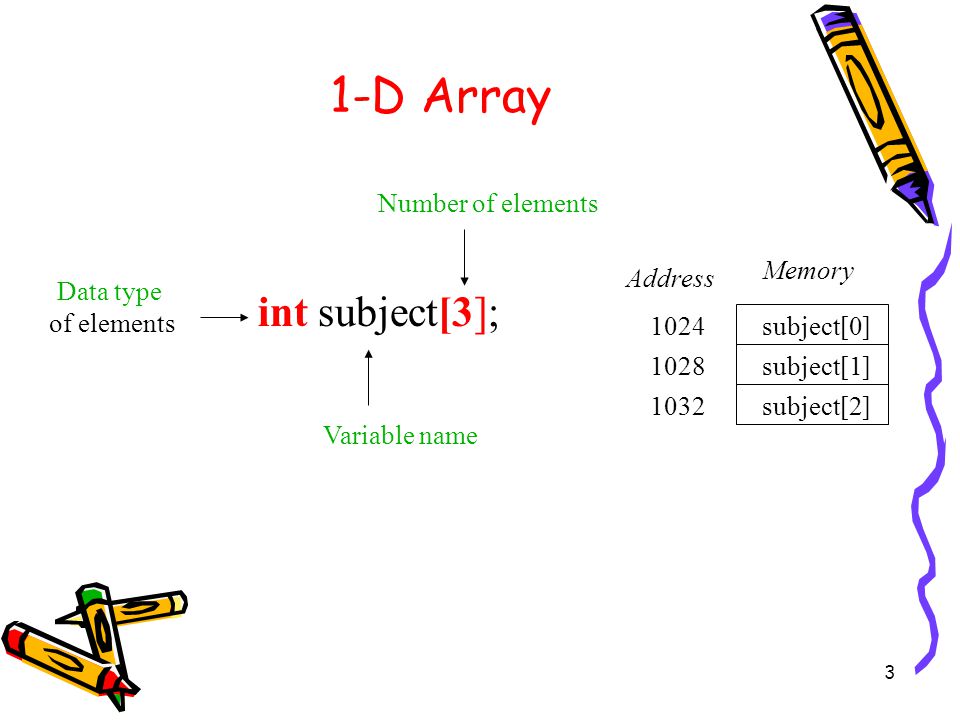 1-D Array

Number of elements

Data type of elements

int subject[3];

Variable name

| Address | Memory |
|---|---|
| 1024 | subject[0] |
| 1028 | subject[1] |
| 1032 | subject[2] |

3